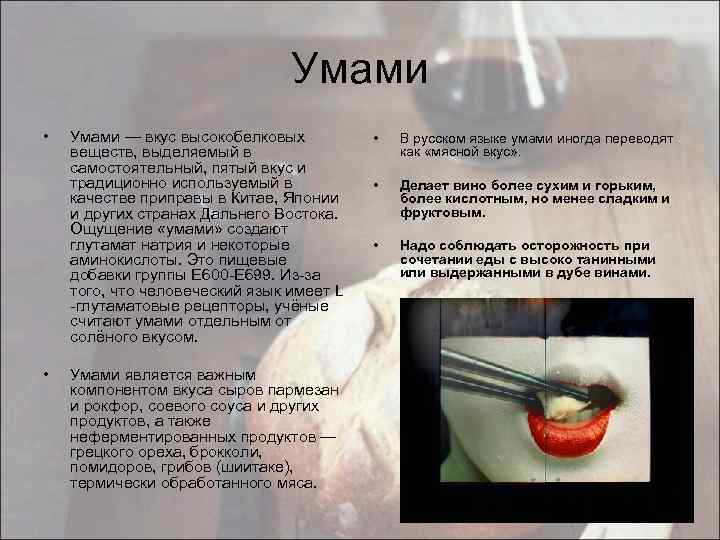 Умами

• Умами — вкус высокобелковых веществ, выделяемый в самостоятельный, пятый вкус и традиционно используемый в качестве приправы в Китае, Японии и других странах Дальнего Востока. Ощущение «умами» создают глутамат натрия и некоторые аминокислоты. Это пищевые добавки группы E600-E699. Из-за того, что человеческий язык имеет L -глутаматовые рецепторы, учёные считают умами отдельным от солёного вкусом.

• Умами является важным компонентом вкуса сыров пармезан и рокфор, соевого соуса и других продуктов, а также неферментированных продуктов — грецкого ореха, брокколи, помидоров, грибов (шиитаке), термически обработанного мяса.

• В русском языке умами иногда переводят как «мясной вкус».

• Делает вино более сухим и горьким, более кислотным, но менее сладким и фруктовым.

• Надо соблюдать осторожность при сочетании еды с высоко танинными или выдержанными в дубе винами.